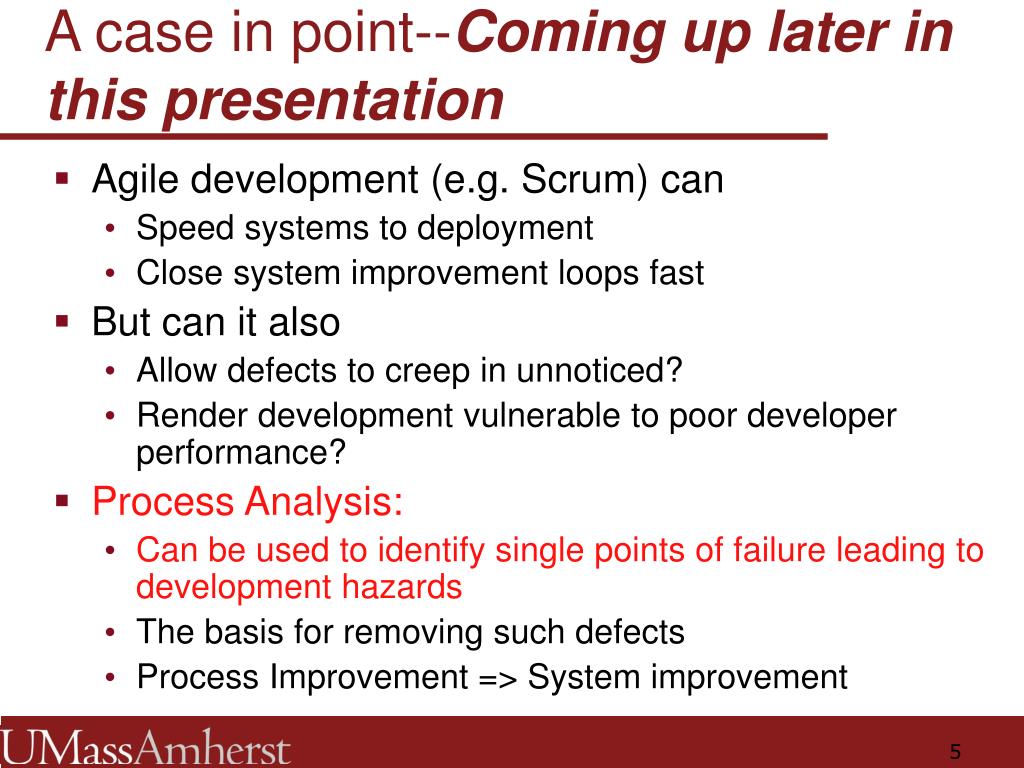 A case in point--Coming up later in this presentation

▪ Agile development (e.g. Scrum) can
• Speed systems to deployment
• Close system improvement loops fast
▪ But can it also
• Allow defects to creep in unnoticed?
• Render development vulnerable to poor developer performance?
▪ Process Analysis:
• Can be used to identify single points of failure leading to development hazards
• The basis for removing such defects
• Process Improvement => System improvement

UMassAmherst

5